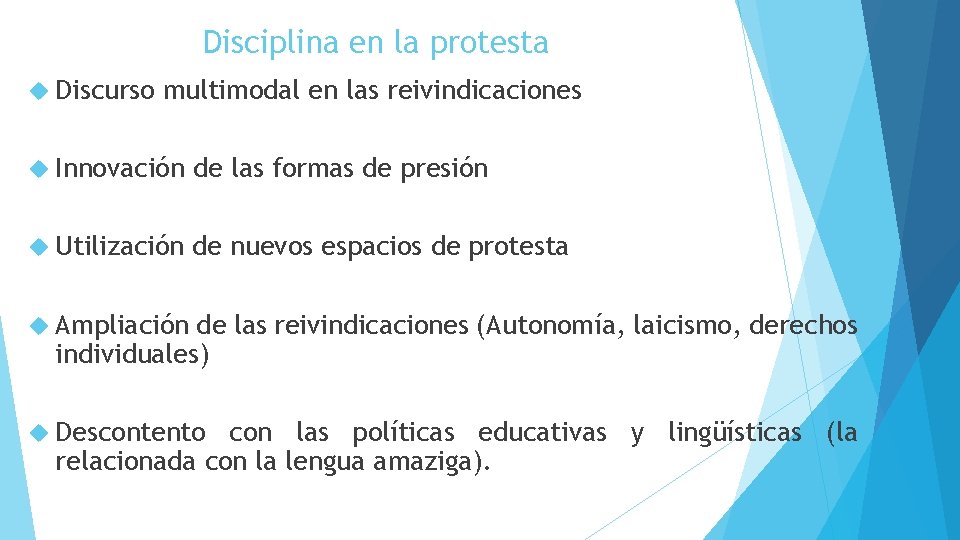 Disciplina en la protesta

Discurso multimodal en las reivindicaciones

Innovación de las formas de presión

Utilización de nuevos espacios de protesta

Ampliación de las reivindicaciones (Autonomía, laicismo, derechos individuales)

Descontento con las políticas educativas y lingüísticas (la relacionada con la lengua amaziga).